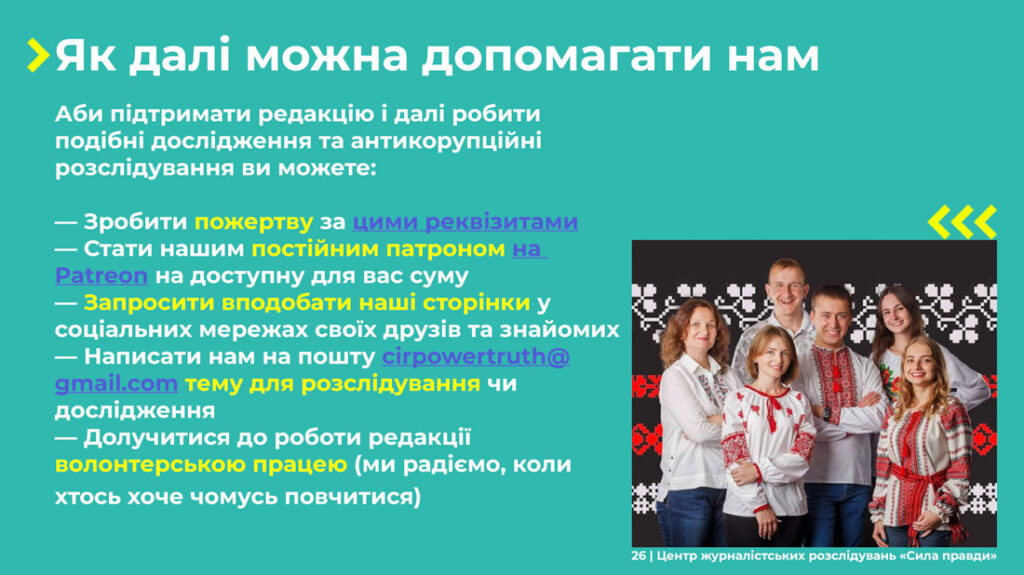 Як далі можна допомагати нам

Аби підтримати редакцію і далі робити подібні дослідження та антикорупційні розслідування ви можете:

— Зробити пожертву за цими реквізитами
— Стати нашим постійним патроном на Patreon на доступну для вас суму
— Запросити вподобати наші сторінки у соціальних мережах своїх друзів та знайомих
— Написати нам на пошту cirpowertruth@gmail.com тему для розслідування чи дослідження
— Долучитися до роботи редакції волонтерською працею (ми радіємо, коли хтось хоче чомусь повчитися)

26 | Центр журналістських розслідувань «Сила правди»